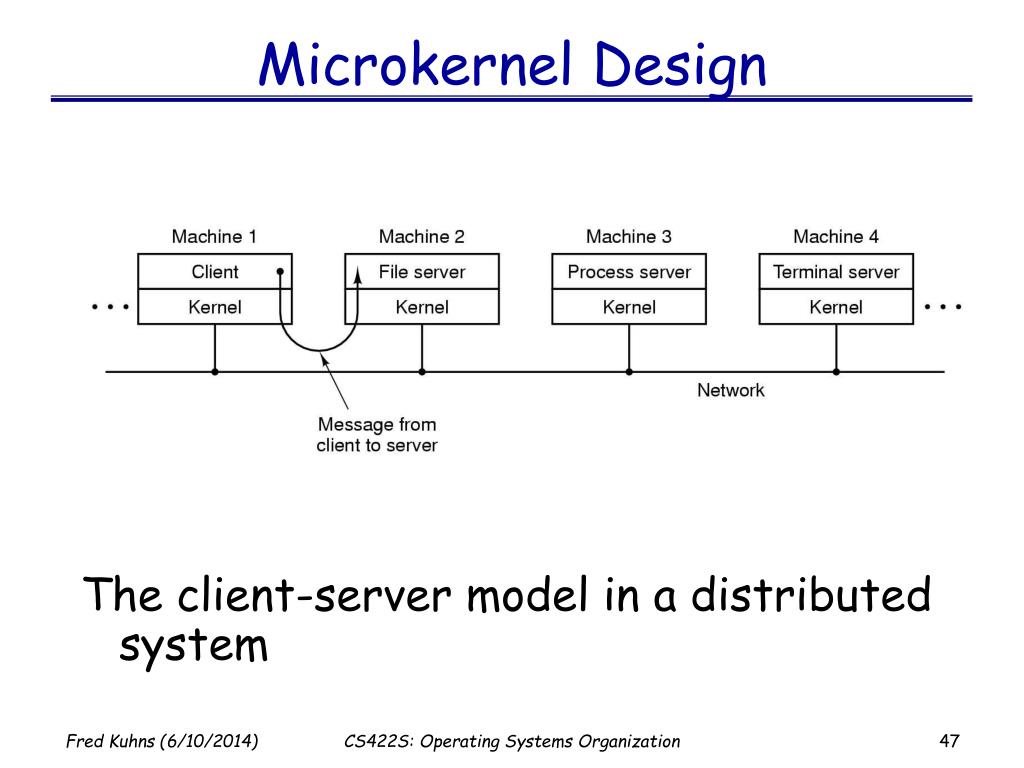 Microkernel Design

Machine 1
Client
Kernel

Machine 2
File server
Kernel

Machine 3
Process server
Kernel

Machine 4
Terminal server
Kernel

Network

Message from client to server

The client-server model in a distributed system

Fred Kuhns (6/10/2014)

CS422S: Operating Systems Organization

47